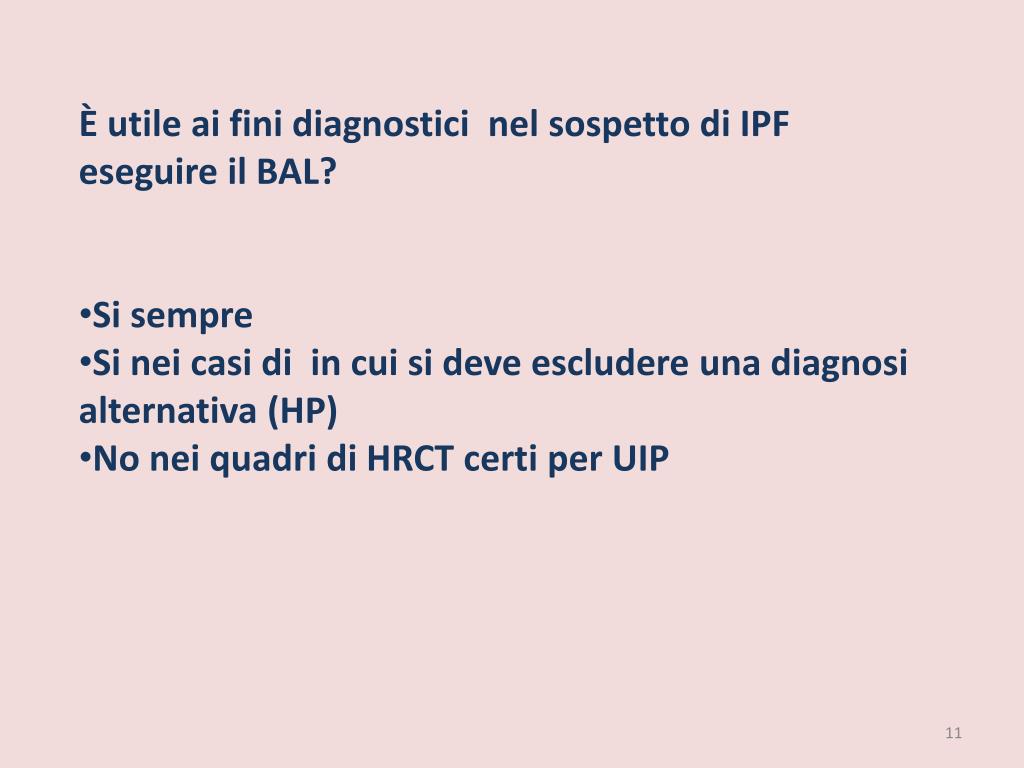 È utile ai fini diagnostici nel sospetto di IPF eseguire il BAL?

•Si sempre
•Si nei casi di in cui si deve escludere una diagnosi alternativa (HP)
•No nei quadri di HRCT certi per UIP

11